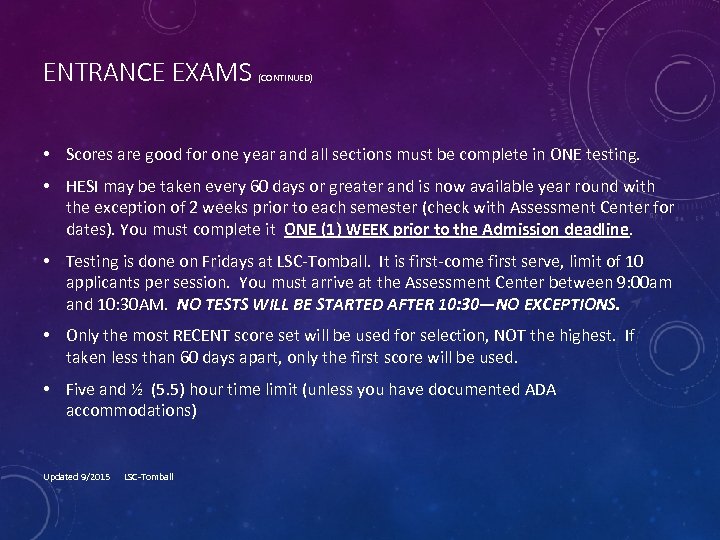 ENTRANCE EXAMS (CONTINUED)

• Scores are good for one year and all sections must be complete in ONE testing.

• HESI may be taken every 60 days or greater and is now available year round with the exception of 2 weeks prior to each semester (check with Assessment Center for dates). You must complete it ONE (1) WEEK prior to the Admission deadline.

• Testing is done on Fridays at LSC-Tomball. It is first-come first serve, limit of 10 applicants per session. You must arrive at the Assessment Center between 9:00am and 10:30AM. NO TESTS WILL BE STARTED AFTER 10:30—NO EXCEPTIONS.

• Only the most RECENT score set will be used for selection, NOT the highest. If taken less than 60 days apart, only the first score will be used.

• Five and ½ (5.5) hour time limit (unless you have documented ADA accommodations)

Updated 9/2015 LSC-Tomball